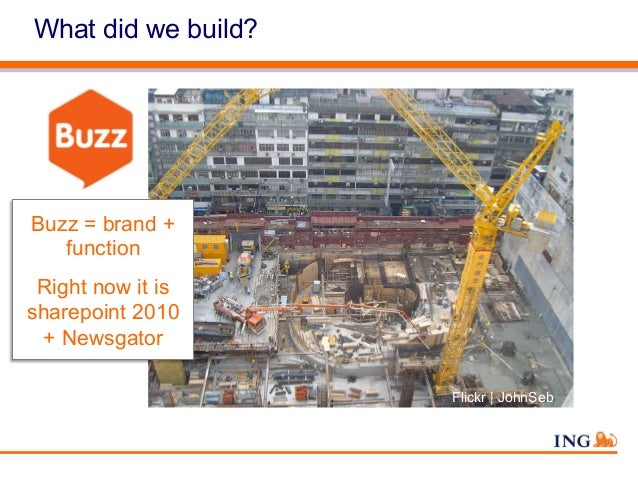 What did we build?

Buzz

Buzz = brand + function

Right now it is sharepoint 2010 + Newsgator

Flickr | JohnSeb

ING